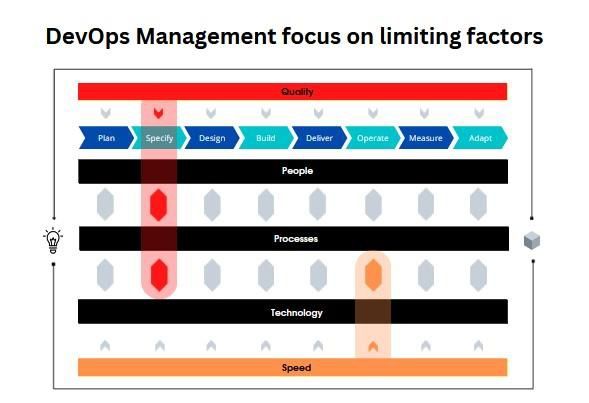 DevOps Management focus on limiting factors

Quality

Plan
Specify
Design
Build
Deliver
Operate
Measure
Adapt

People

Processes

Technology

Speed